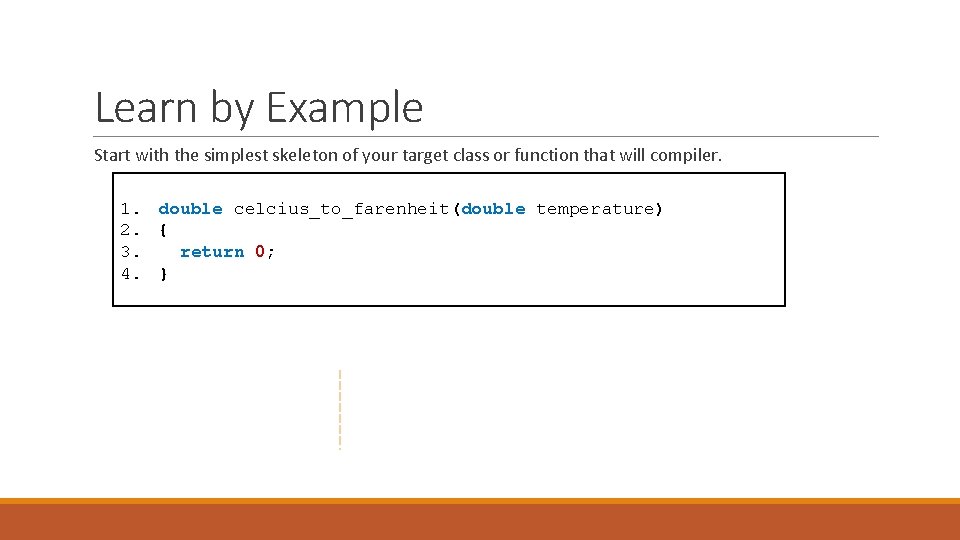 Learn by Example

Start with the simplest skeleton of your target class or function that will compiler.

1. double celcius_to_farenheit(double temperature)
2. {
3.   return 0;
4. }